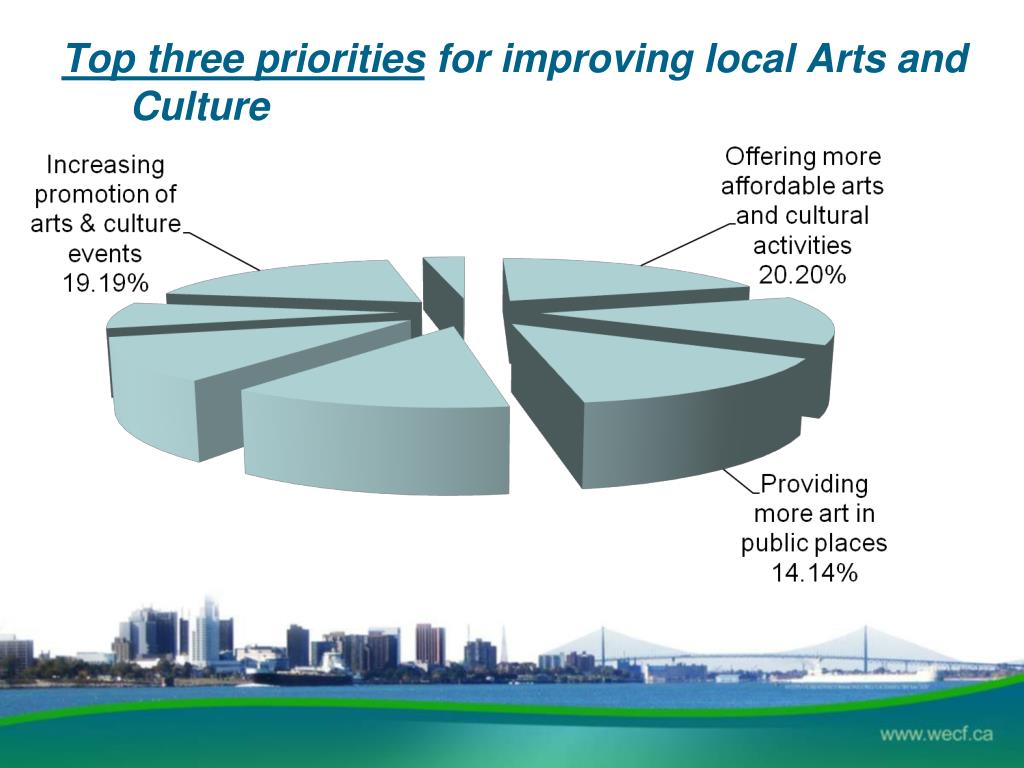 Top three priorities for improving local Arts and Culture

Increasing promotion of arts & culture events 19.19%

Offering more affordable arts and cultural activities 20.20%

Providing more art in public places 14.14%

www.wecf.ca